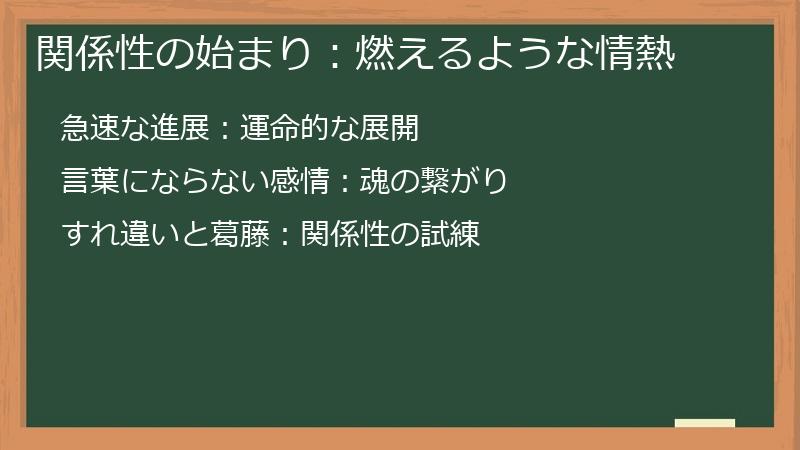 関係性の始まり：燃えるような情熱

急速な進展：運命的な展開

言葉にならない感情：魂の繋がり

すれ違いと葛藤：関係性の試練